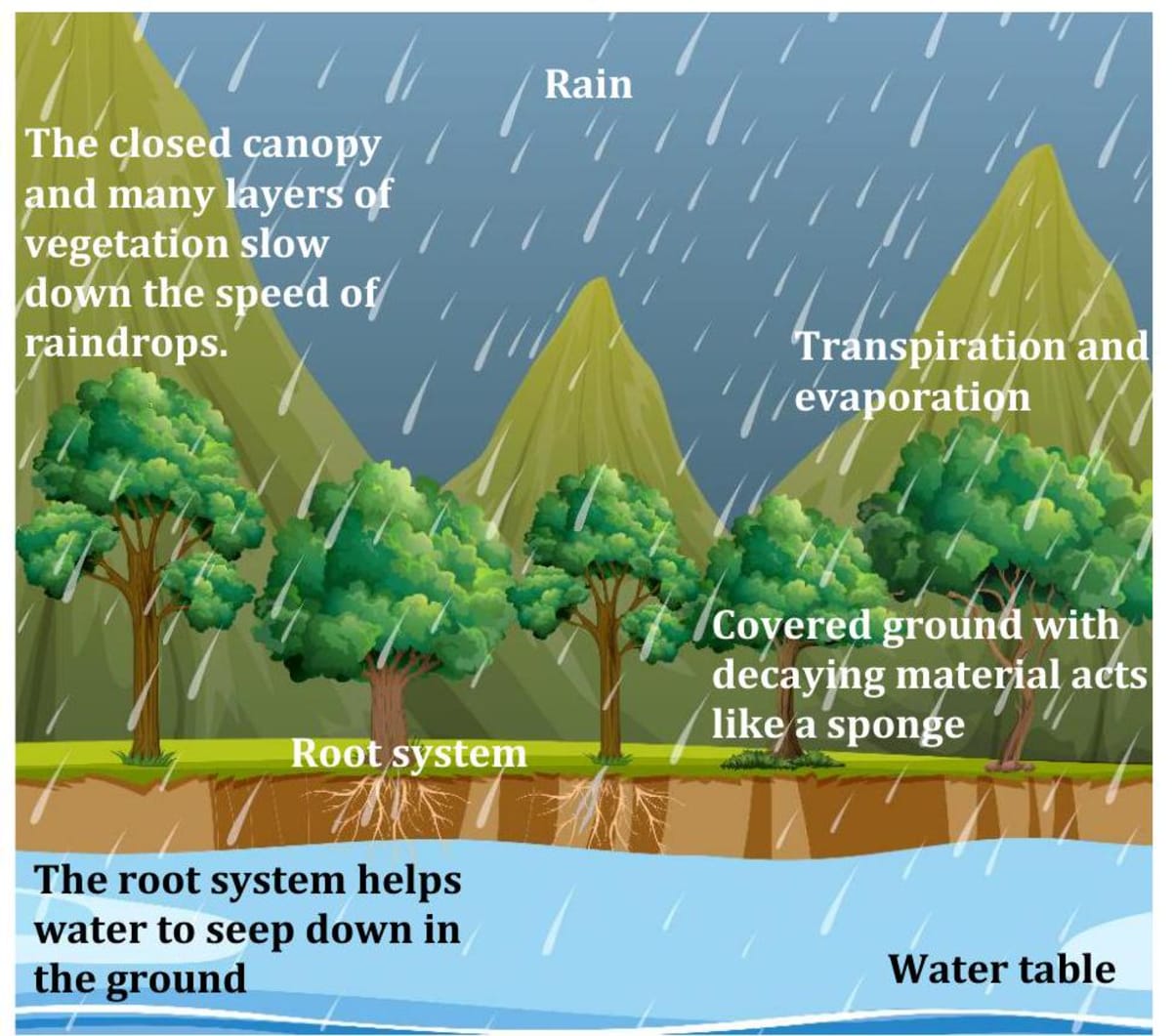 Rain

The closed canopy and many layers of vegetation slow down the speed of raindrops.

Transpiration and evaporation

Covered ground with decaying material acts like a sponge

Root system

The root system helps water to seep down in the ground

Water table